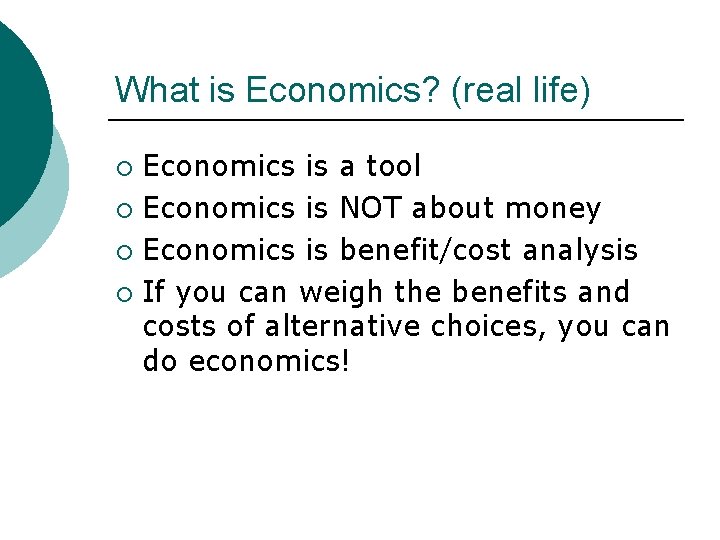 What is Economics? (real life)

○ Economics is a tool
○ Economics is NOT about money
○ Economics is benefit/cost analysis
○ If you can weigh the benefits and costs of alternative choices, you can do economics!